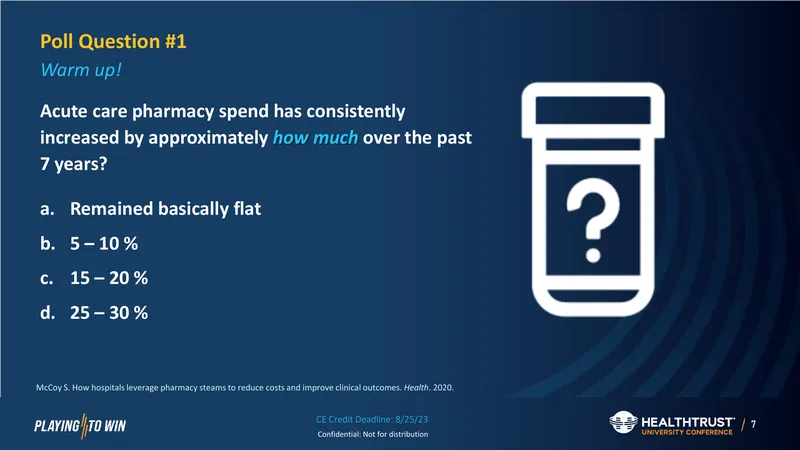 Poll Question #1

Warm up!

Acute care pharmacy spend has consistently increased by approximately how much over the past 7 years?

a. Remained basically flat
b. 5 – 10 %
c. 15 – 20 %
d. 25 – 30 %

?

McCoy S. How hospitals leverage pharmacy steams to reduce costs and improve clinical outcomes. Health. 2020.

PLAYING TO WIN

CE Credit Deadline: 8/25/23
Confidential: Not for distribution

HEALTHTRUST
UNIVERSITY CONFERENCE

7